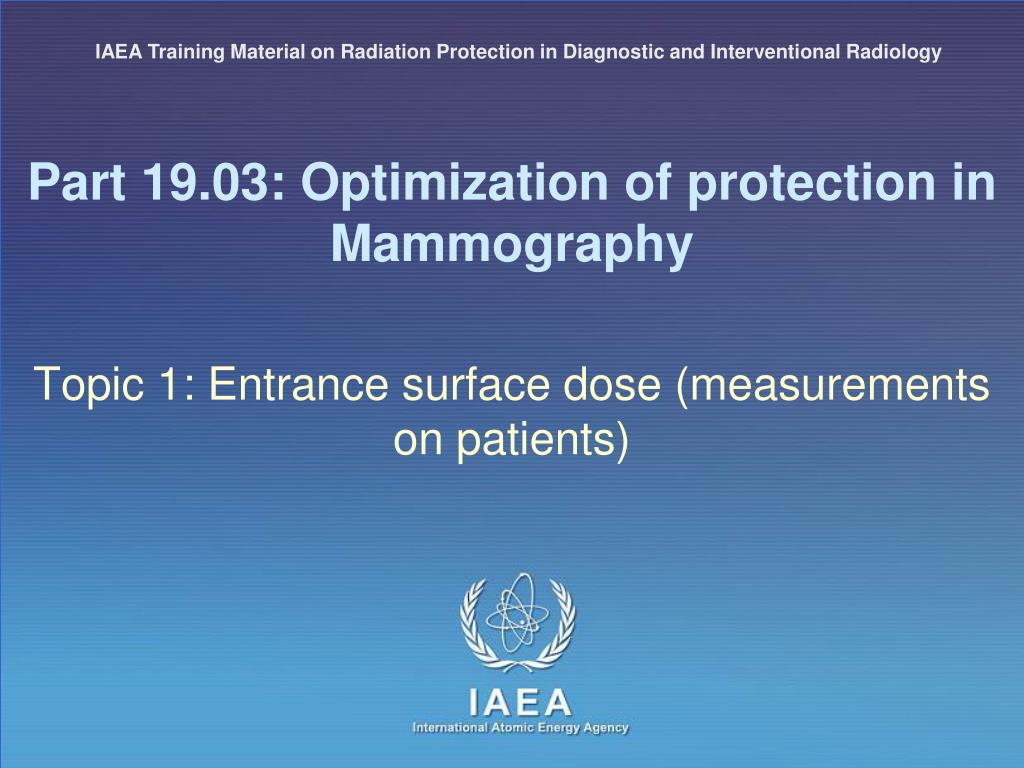 IAEA Training Material on Radiation Protection in Diagnostic and Interventional Radiology

Part 19.03: Optimization of protection in Mammography

Topic 1: Entrance surface dose (measurements on patients)

IAEA
International Atomic Energy Agency